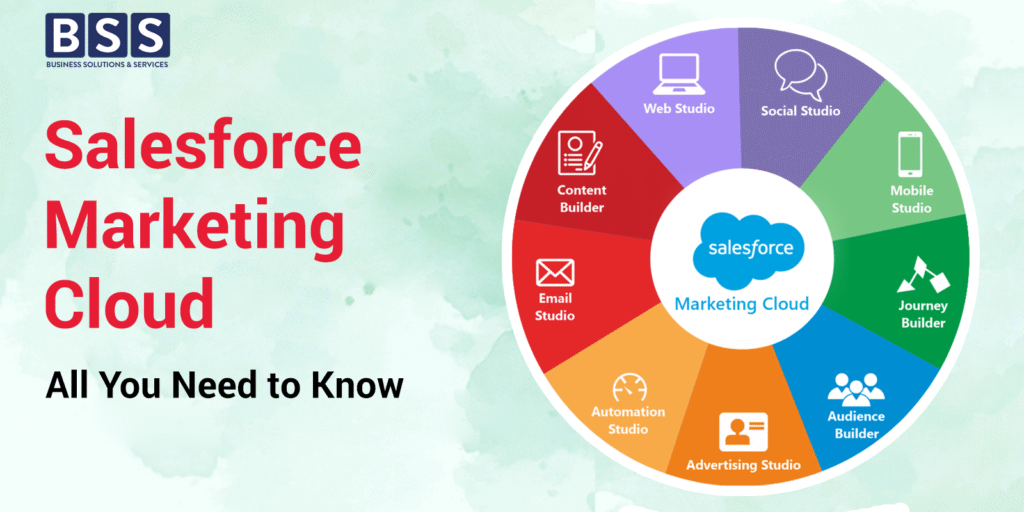 BSS
BUSINESS SOLUTIONS & SERVICES

Salesforce Marketing Cloud

All You Need to Know

Web Studio

Social Studio

Mobile Studio

Journey Builder

Audience Builder

Advertising Studio

Automation Studio

Email Studio

Content Builder

salesforce

Marketing Cloud